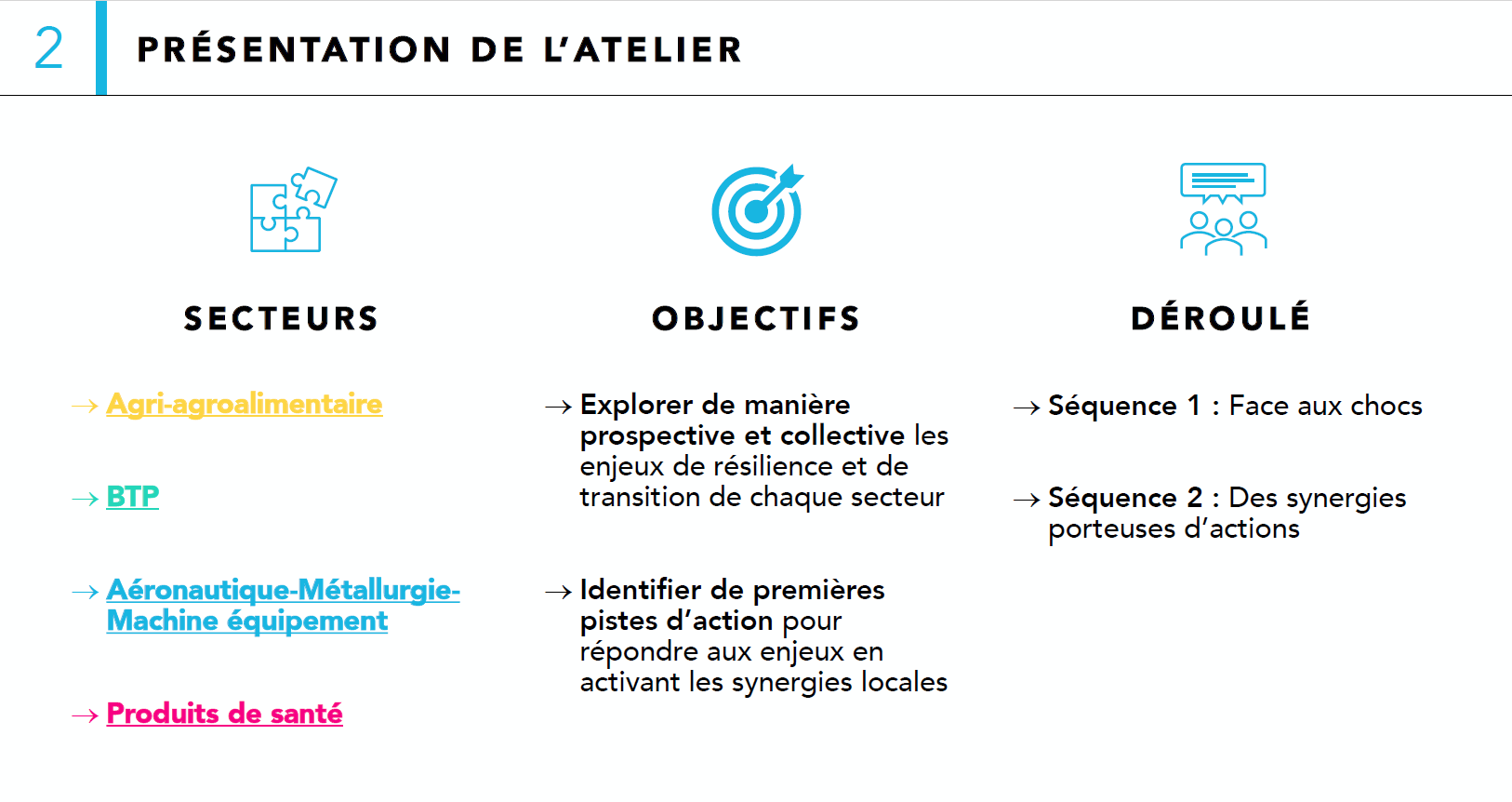 2

PRÉSENTATION DE L'ATELIER

SECTEURS

→ Agri-agroalimentaire

→ BTP

→ Aéronautique-Métallurgie-Machine équipement

→ Produits de santé

OBJECTIFS

→ Explorer de manière prospective et collective les enjeux de résilience et de transition de chaque secteur

→ Identifier de premières pistes d'action pour répondre aux enjeux en activant les synergies locales

DÉROULÉ

→ Séquence 1 : Face aux chocs

→ Séquence 2 : Des synergies porteuses d'actions